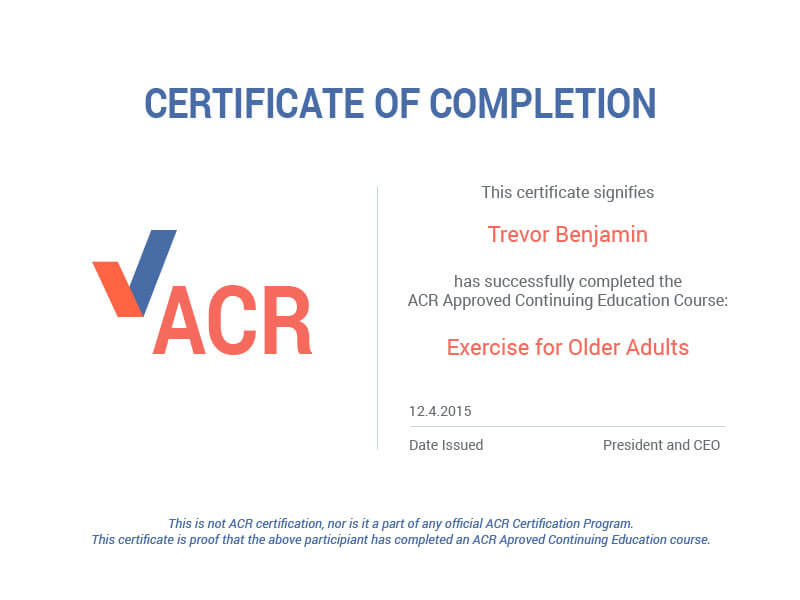 CERTIFICATE OF COMPLETION

ACR

This certificate signifies

Trevor Benjamin

has successfully completed the ACR Approved Continuing Education Course:

Exercise for Older Adults

12.4.2015

Date Issued

President and CEO

This is not ACR certification, nor is it a part of any official ACR Certification Program.
This certificate is proof that the above participiant has completed an ACR Aproved Continuing Education course.